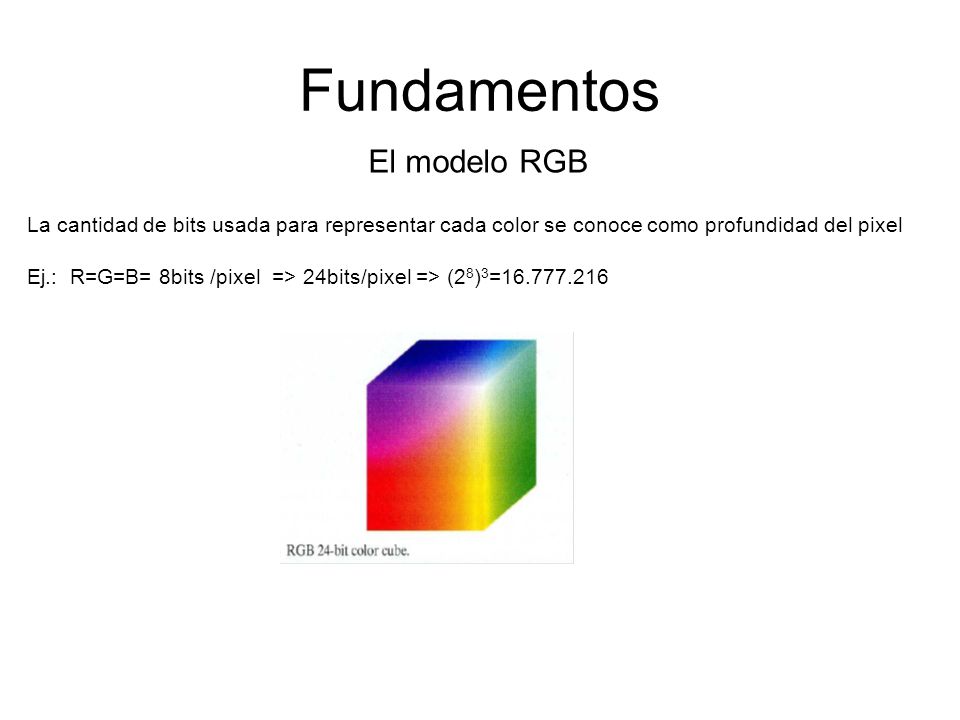 Fundamentos

El modelo RGB

La cantidad de bits usada para representar cada color se conoce como profundidad del pixel

Ej.: R=G=B= 8bits /pixel => 24bits/pixel => $(2^8)^3$=16.777.216

RGB 24-bit color cube.